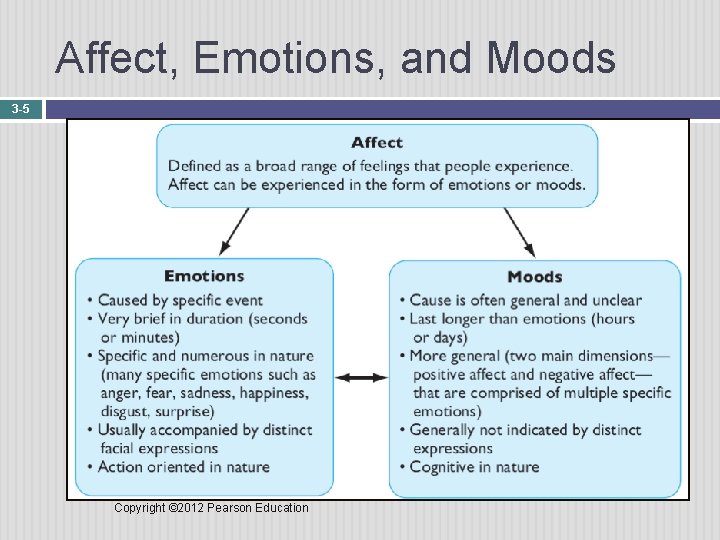 Affect, Emotions, and Moods

3-5

Affect

Defined as a broad range of feelings that people experience. Affect can be experienced in the form of emotions or moods.

Emotions

• Caused by specific event
• Very brief in duration (seconds or minutes)
• Specific and numerous in nature (many specific emotions such as anger, fear, sadness, happiness, disgust, surprise)
• Usually accompanied by distinct facial expressions
• Action oriented in nature

Moods

• Cause is often general and unclear
• Last longer than emotions (hours or days)
• More general (two main dimensions—positive affect and negative affect—that are comprised of multiple specific emotions)
• Generally not indicated by distinct expressions
• Cognitive in nature

Copyright ©2012 Pearson Education